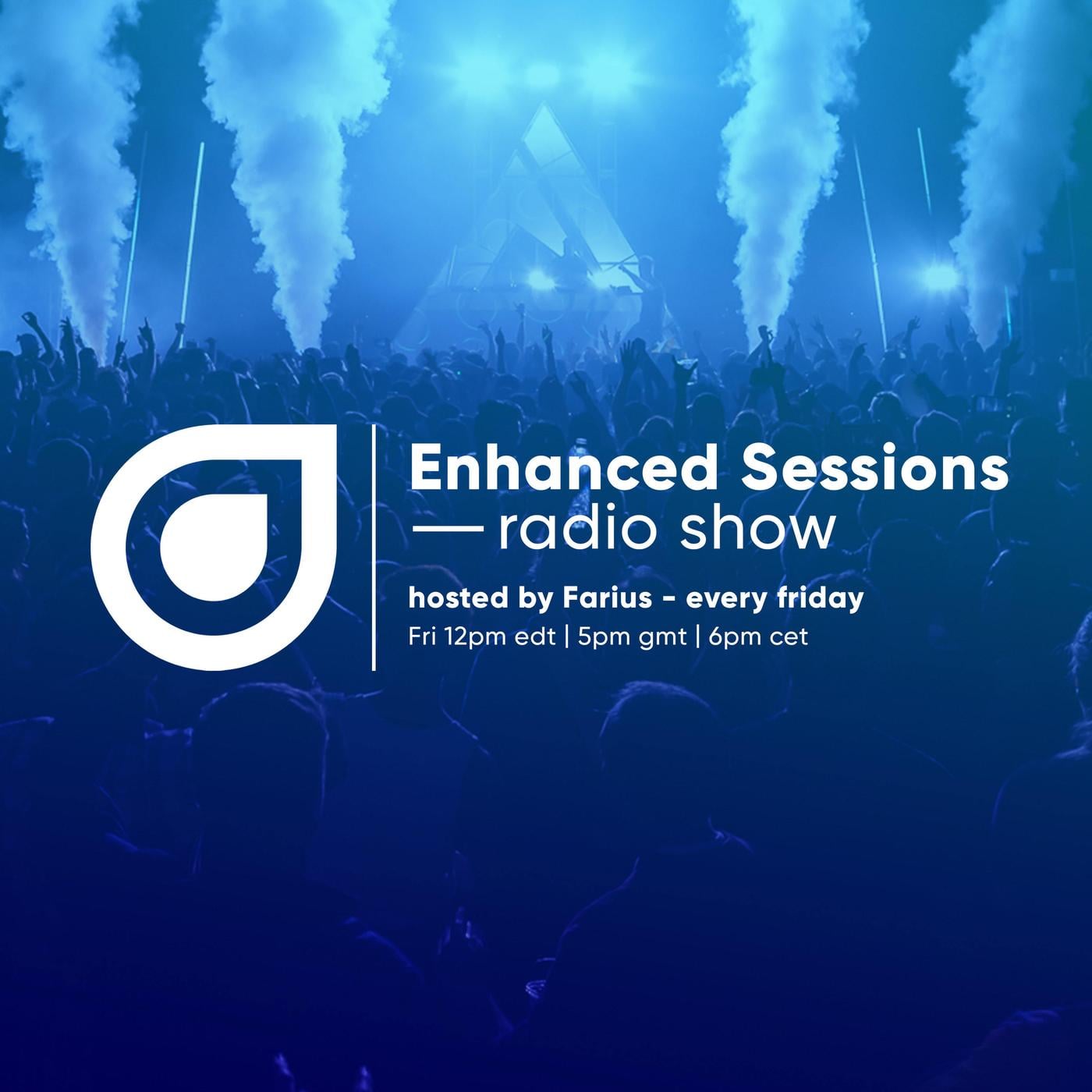 Enhanced Sessions
— radio show

hosted by Farius - every friday
Fri 12pm edt | 5pm gmt | 6pm cet